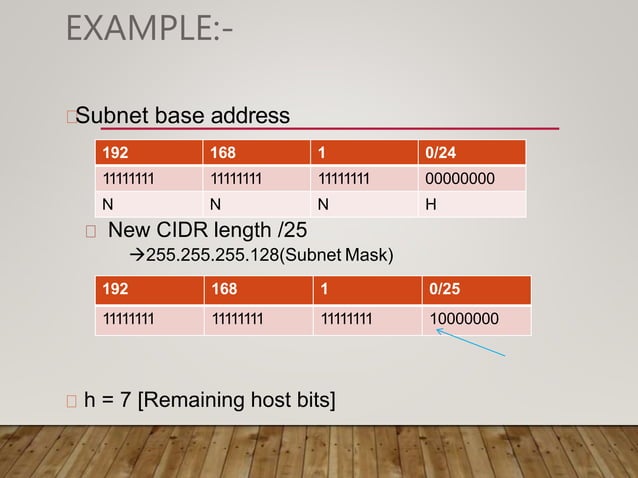 EXAMPLE:-

Subnet base address

| 192 | 168 | 1 | 0/24 |
|---|---|---|---|
| 11111111 | 11111111 | 11111111 | 00000000 |
| N | N | N | H |

New CIDR length /25
→255.255.255.128(Subnet Mask)

| 192 | 168 | 1 | 0/25 |
|---|---|---|---|
| 11111111 | 11111111 | 11111111 | 10000000 |

h = 7 [Remaining host bits]